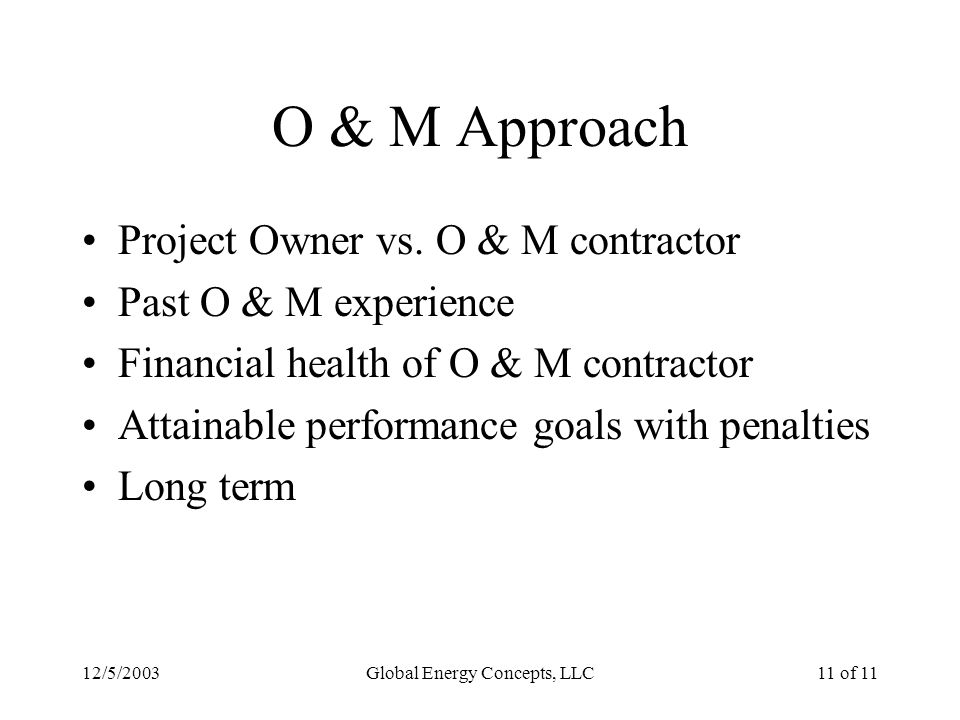 O & M Approach

• Project Owner vs. O & M contractor
• Past O & M experience
• Financial health of O & M contractor
• Attainable performance goals with penalties
• Long term

12/5/2003

Global Energy Concepts, LLC

11 of 11